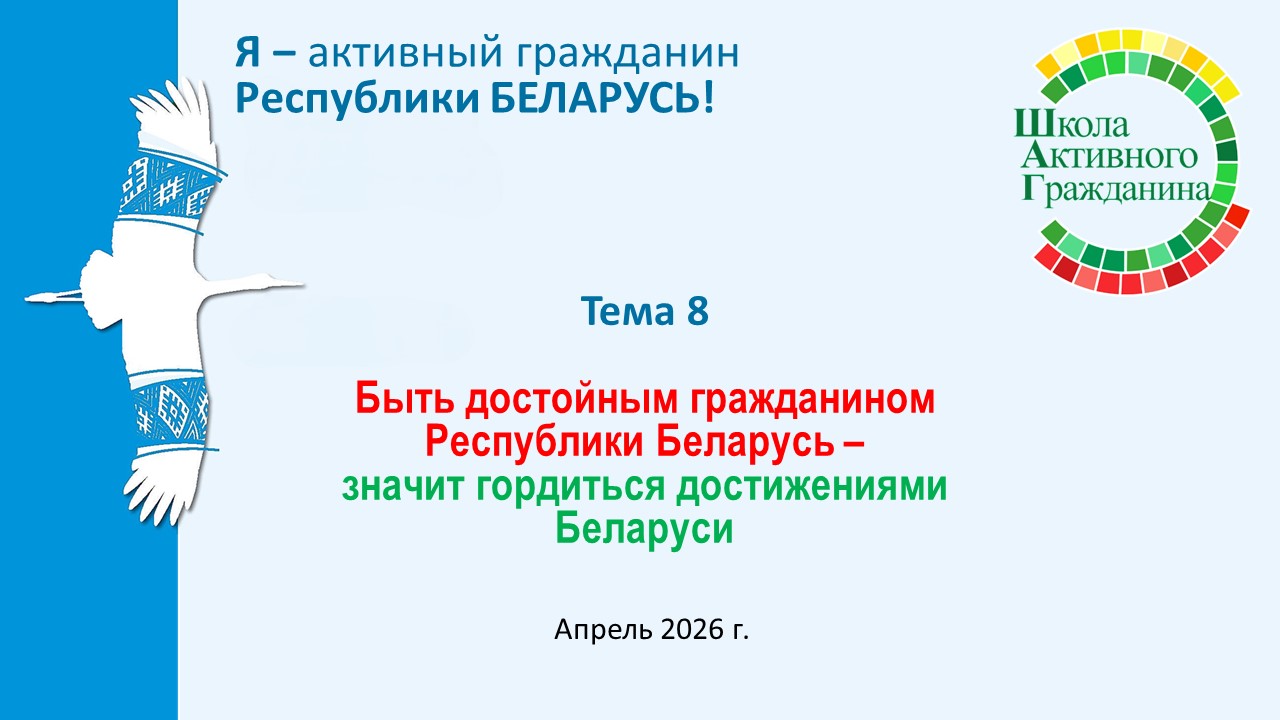 Я – активный гражданин Республики БЕЛАРУСЬ!

Школа Активного Гражданина

Тема 8

Быть достойным гражданином Республики Беларусь – значит гордиться достижениями Беларуси

Апрель 2026 г.